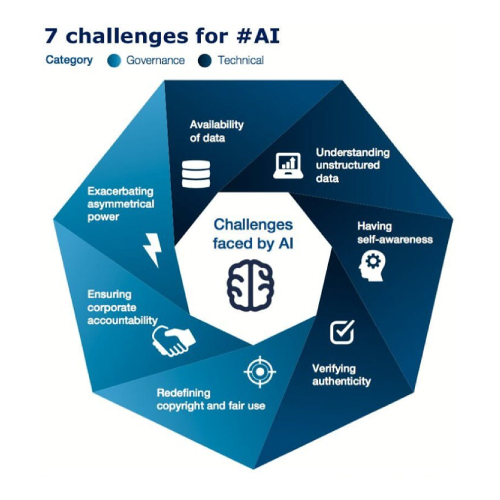 7 challenges for #AI

Category Governance Technical

Availability of data

Understanding unstructured data

Having self-awareness

Verifying authenticity

Redefining copyright and fair use

Ensuring corporate accountability

Exacerbating asymmetrical power

Challenges faced by AI